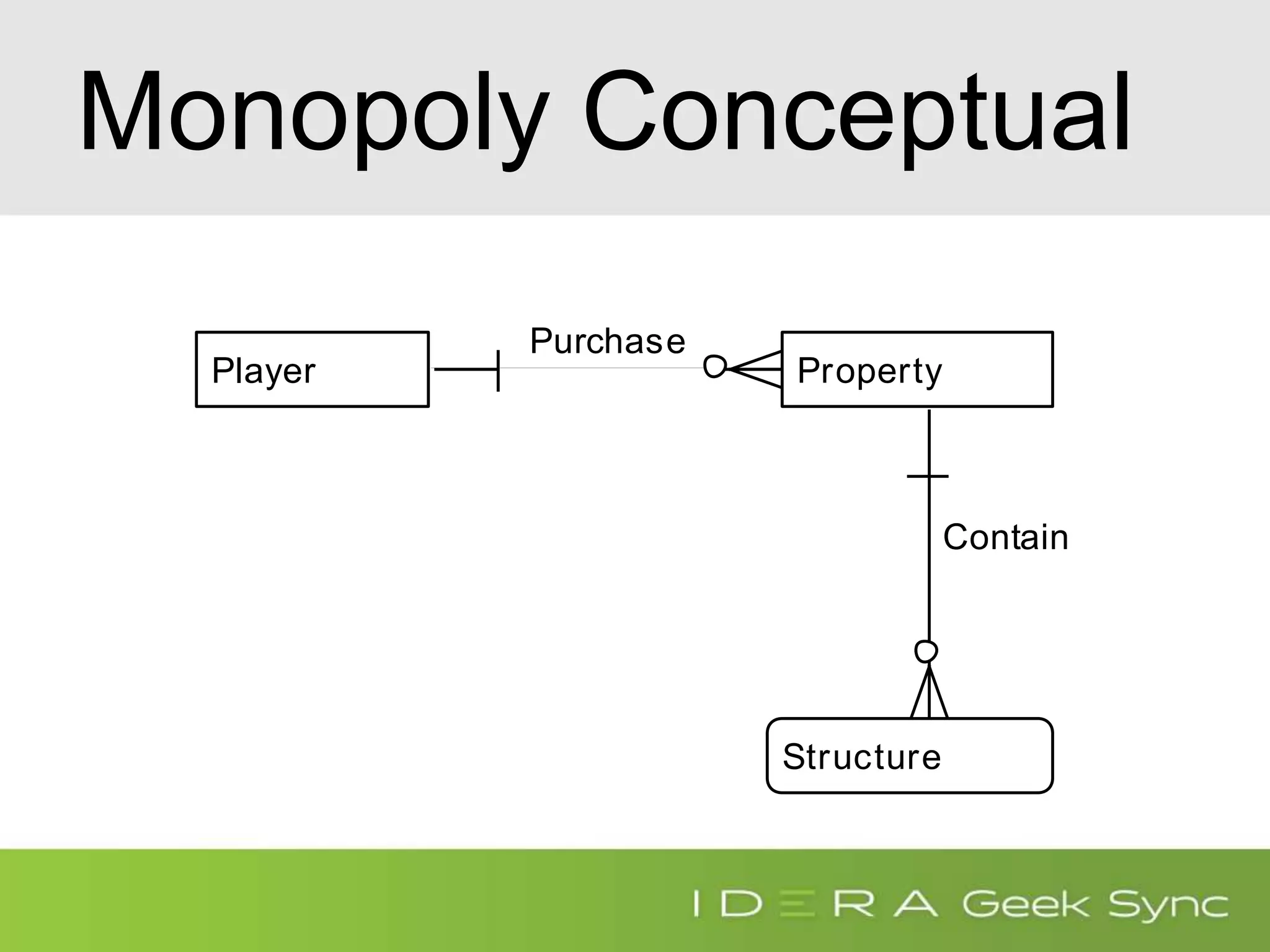 Monopoly Conceptual

Player

Purchase

Property

Contain

Structure

IDERA Geek Sync